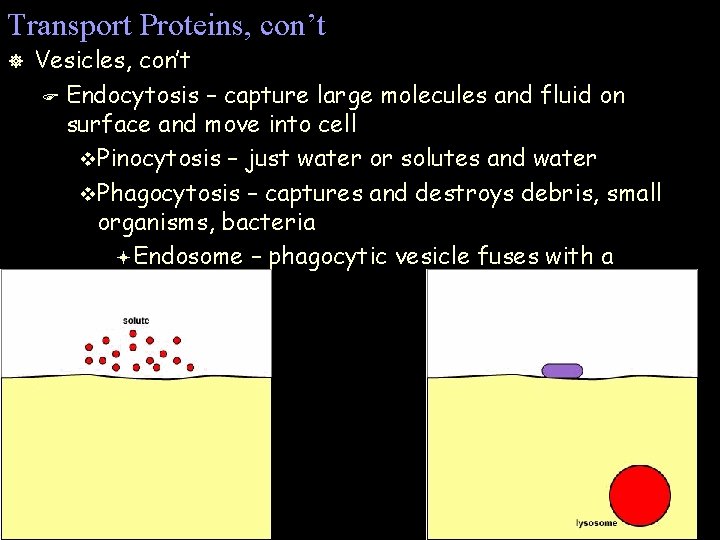 Transport Proteins, con't

Vesicles, con't

Endocytosis – capture large molecules and fluid on surface and move into cell

Pinocytosis – just water or solutes and water

Phagocytosis – captures and destroys debris, small organisms, bacteria

Endosome – phagocytic vesicle fuses with a

solute

lysosome